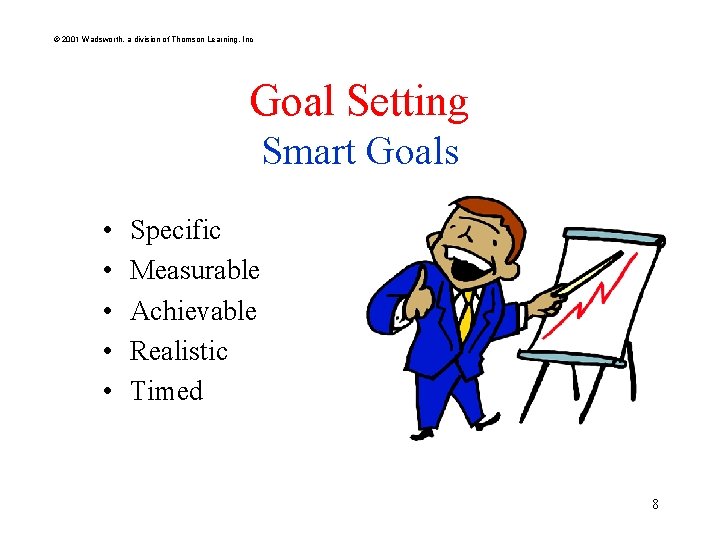 © 2001 Wadsworth, a division of Thomson Learning, Inc

Goal Setting
Smart Goals

• Specific
• Measurable
• Achievable
• Realistic
• Timed

8